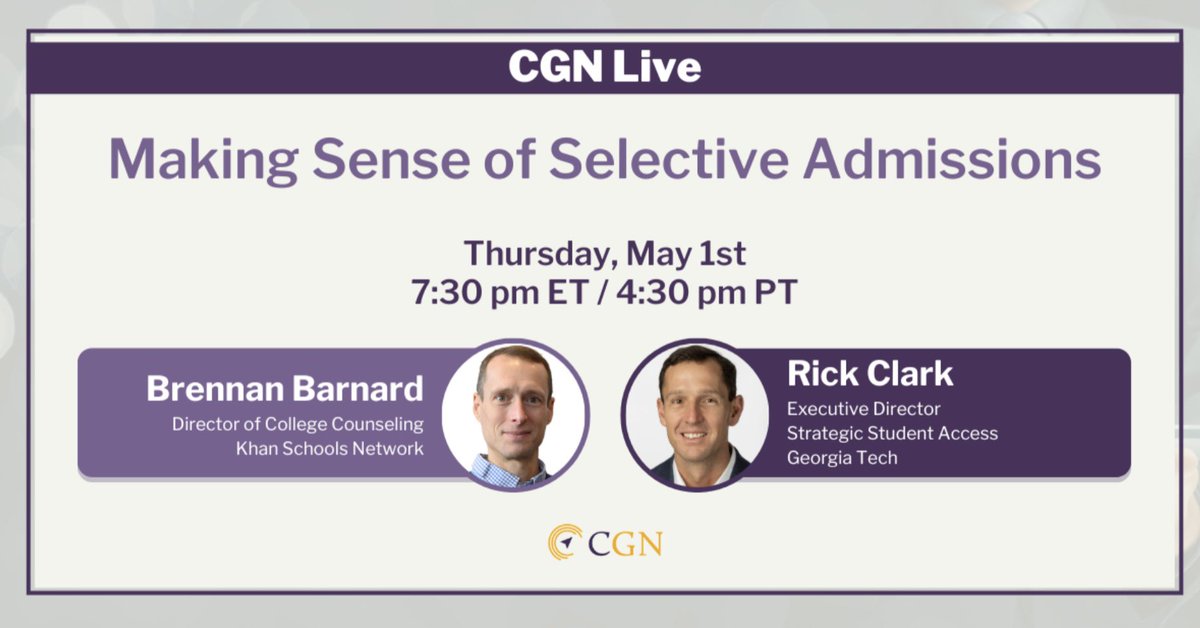 CGN Live

Making Sense of Selective Admissions

Thursday, May 1st
7:30 pm ET / 4:30 pm PT

Brennan Barnard
Director of College Counseling
Khan Schools Network

Rick Clark
Executive Director
Strategic Student Access
Georgia Tech

CGN